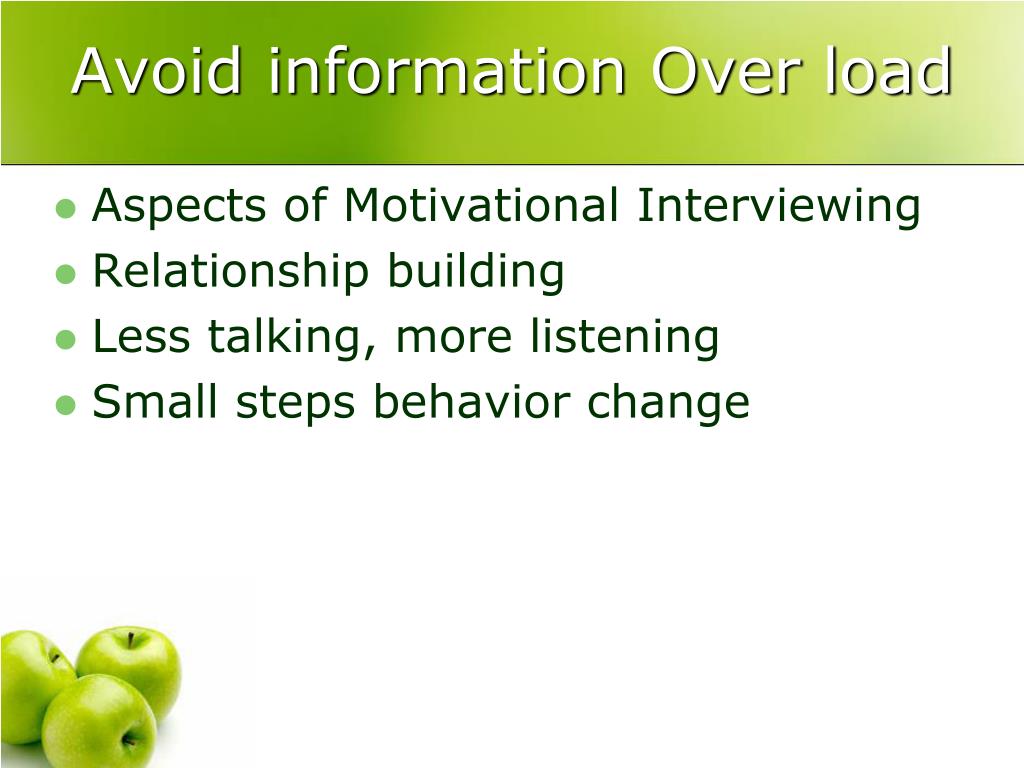 Avoid information Over load

- Aspects of Motivational Interviewing
- Relationship building
- Less talking, more listening
- Small steps behavior change